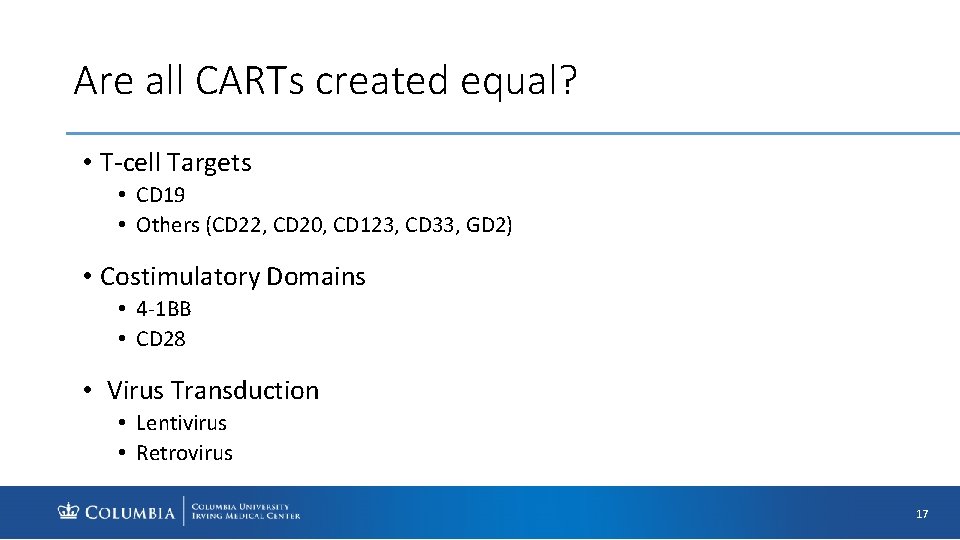 Are all CARTs created equal?

• T-cell Targets
  • CD19
  • Others (CD22, CD20, CD123, CD33, GD2)

• Costimulatory Domains
  • 4-1BB
  • CD28

• Virus Transduction
  • Lentivirus
  • Retrovirus

COLUMBIA | COLUMBIA UNIVERSITY IRVING MEDICAL CENTER

17